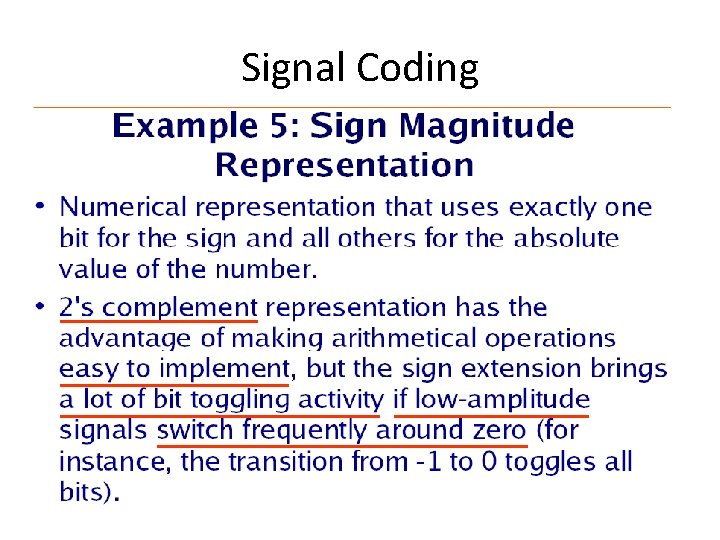 Signal Coding

Example 5: Sign Magnitude Representation

• Numerical representation that uses exactly one bit for the sign and all others for the absolute value of the number.

• 2's complement representation has the advantage of making arithmetical operations easy to implement, but the sign extension brings a lot of bit toggling activity if low-amplitude signals switch frequently around zero (for instance, the transition from -1 to 0 toggles all bits).